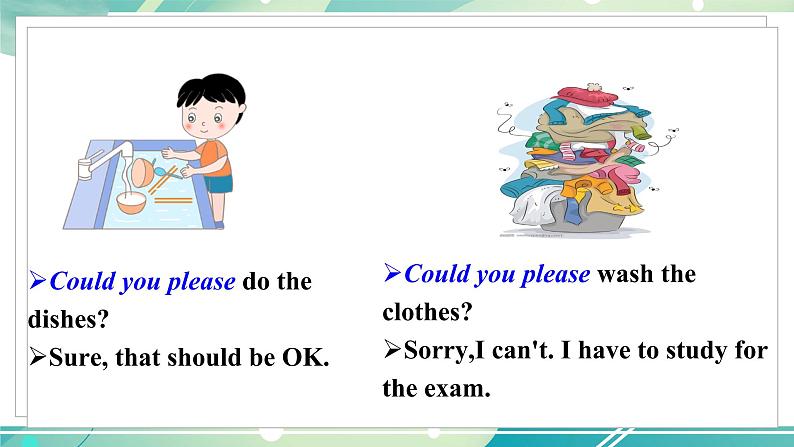 ➢Could you please do the dishes?
➢Sure, that should be OK.

➢Could you please wash the clothes?
➢Sorry,I can't. I have to study for the exam.